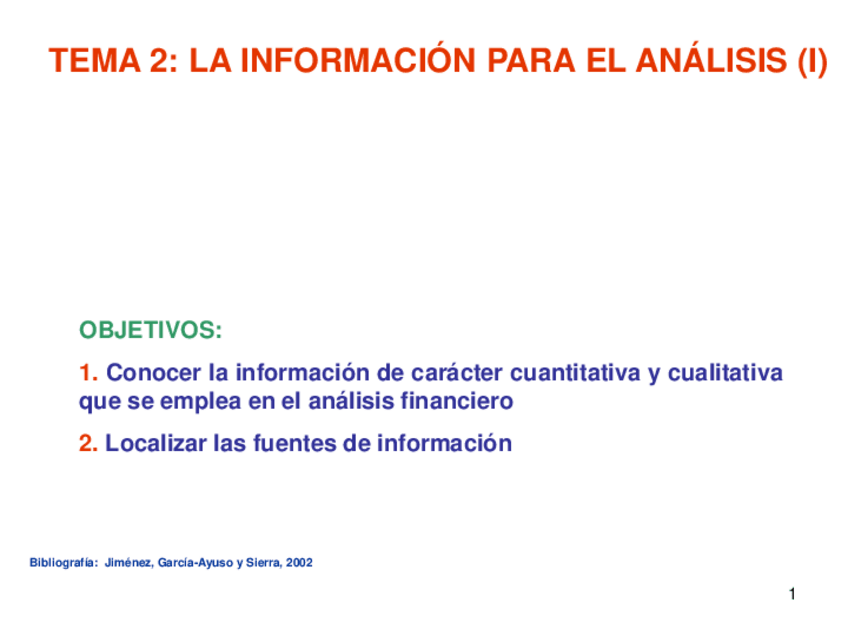 TEMA 2: LA INFORMACIÓN PARA EL ANÁLISIS (I)

OBJETIVOS:

1. Conocer la información de carácter cuantitativa y cualitativa que se emplea en el análisis financiero

2. Localizar las fuentes de información

Bibliografía: Jiménez, García-Ayuso y Sierra, 2002

1